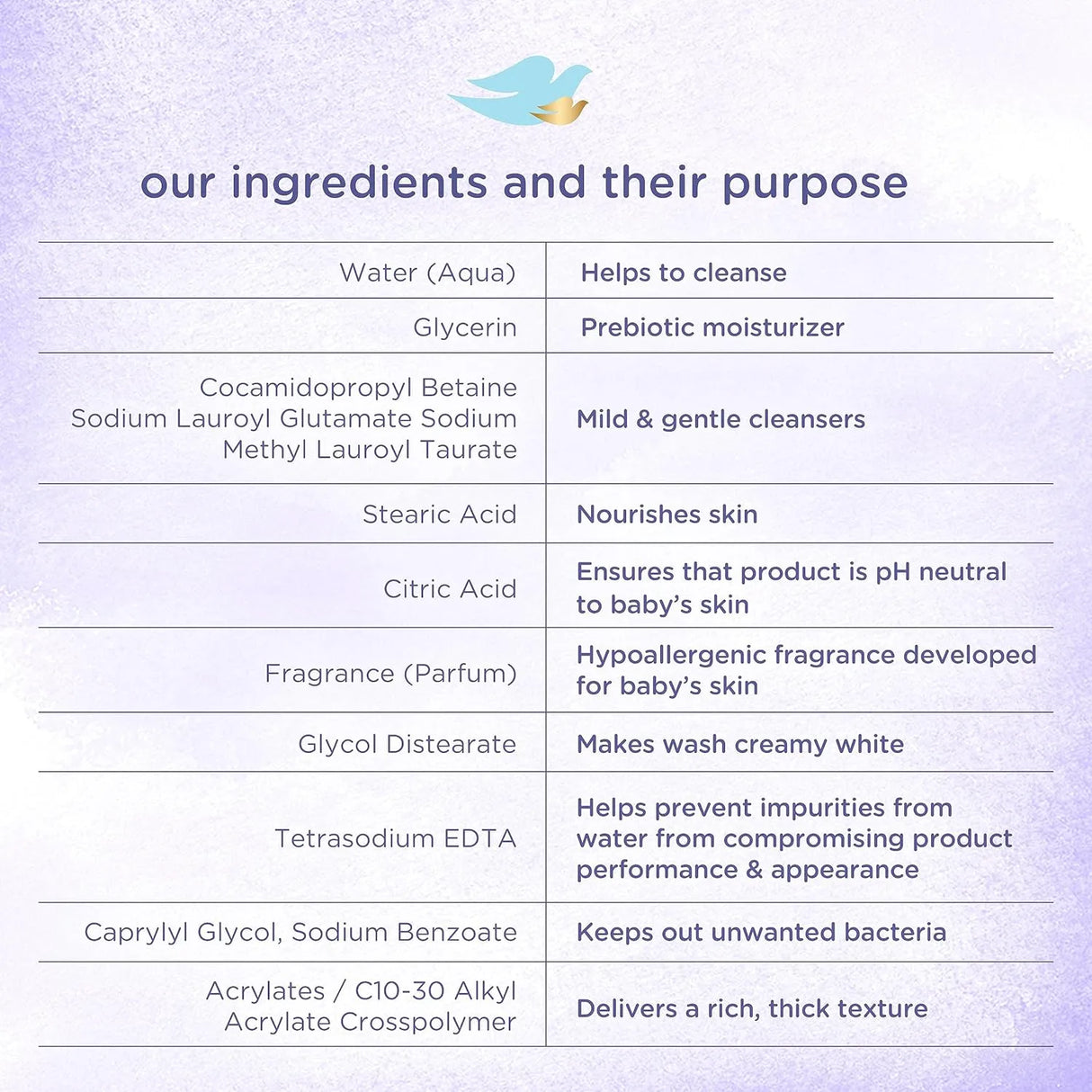 our ingredients and their purpose

| | |
|---|---|
| Water (Aqua) | Helps to cleanse |
| Glycerin | Prebiotic moisturizer |
| Cocamidopropyl Betaine Sodium Lauroyl Glutamate Sodium Methyl Lauroyl Taurate | Mild & gentle cleansers |
| Stearic Acid | Nourishes skin |
| Citric Acid | Ensures that product is pH neutral to baby's skin |
| Fragrance (Parfum) | Hypoallergenic fragrance developed for baby's skin |
| Glycol Distearate | Makes wash creamy white |
| Tetrasodium EDTA | Helps prevent impurities from water from compromising product performance & appearance |
| Caprylyl Glycol, Sodium Benzoate | Keeps out unwanted bacteria |
| Acrylates / C10-30 Alkyl Acrylate Crosspolymer | Delivers a rich, thick texture |